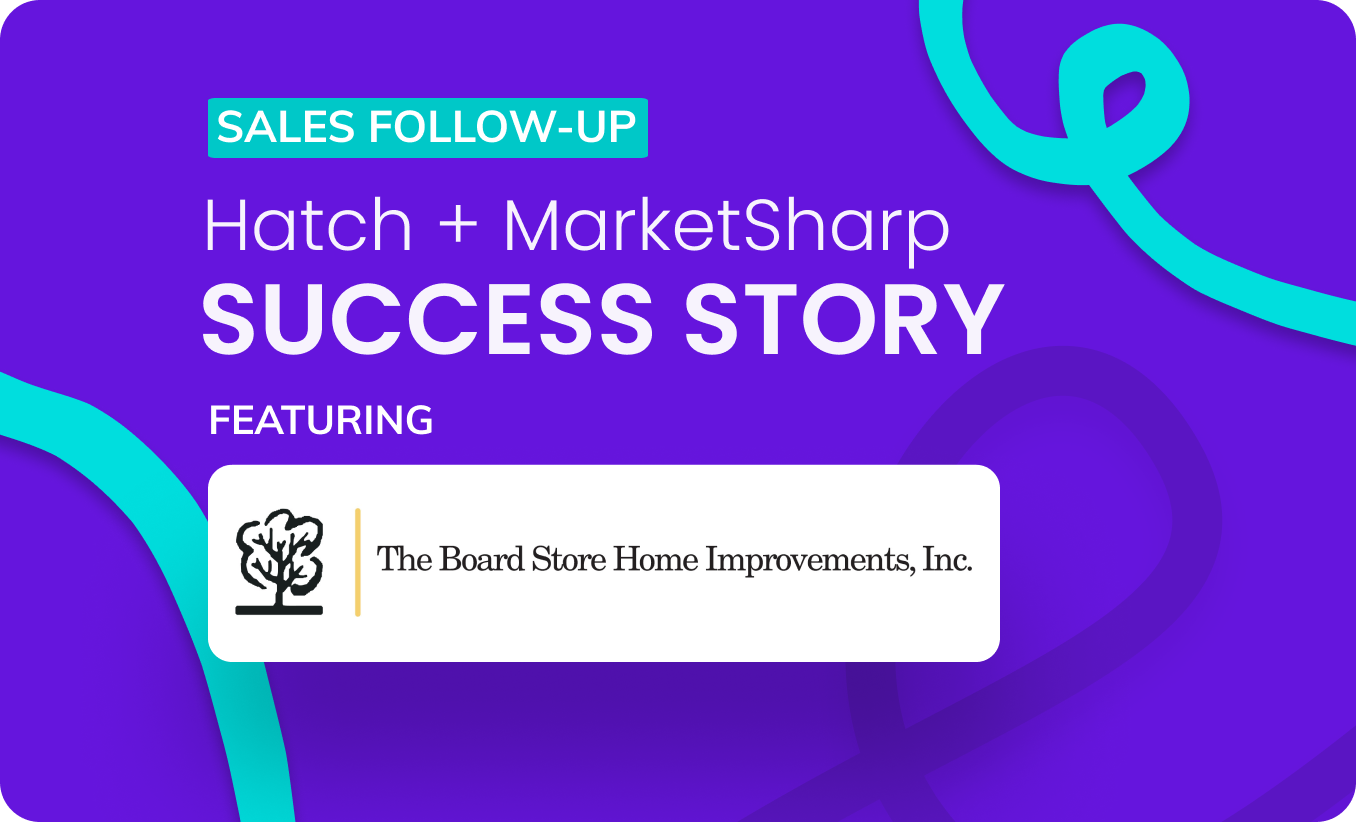 SALES FOLLOW-UP

Hatch + MarketSharp

SUCCESS STORY

FEATURING

The Board Store Home Improvements, Inc.